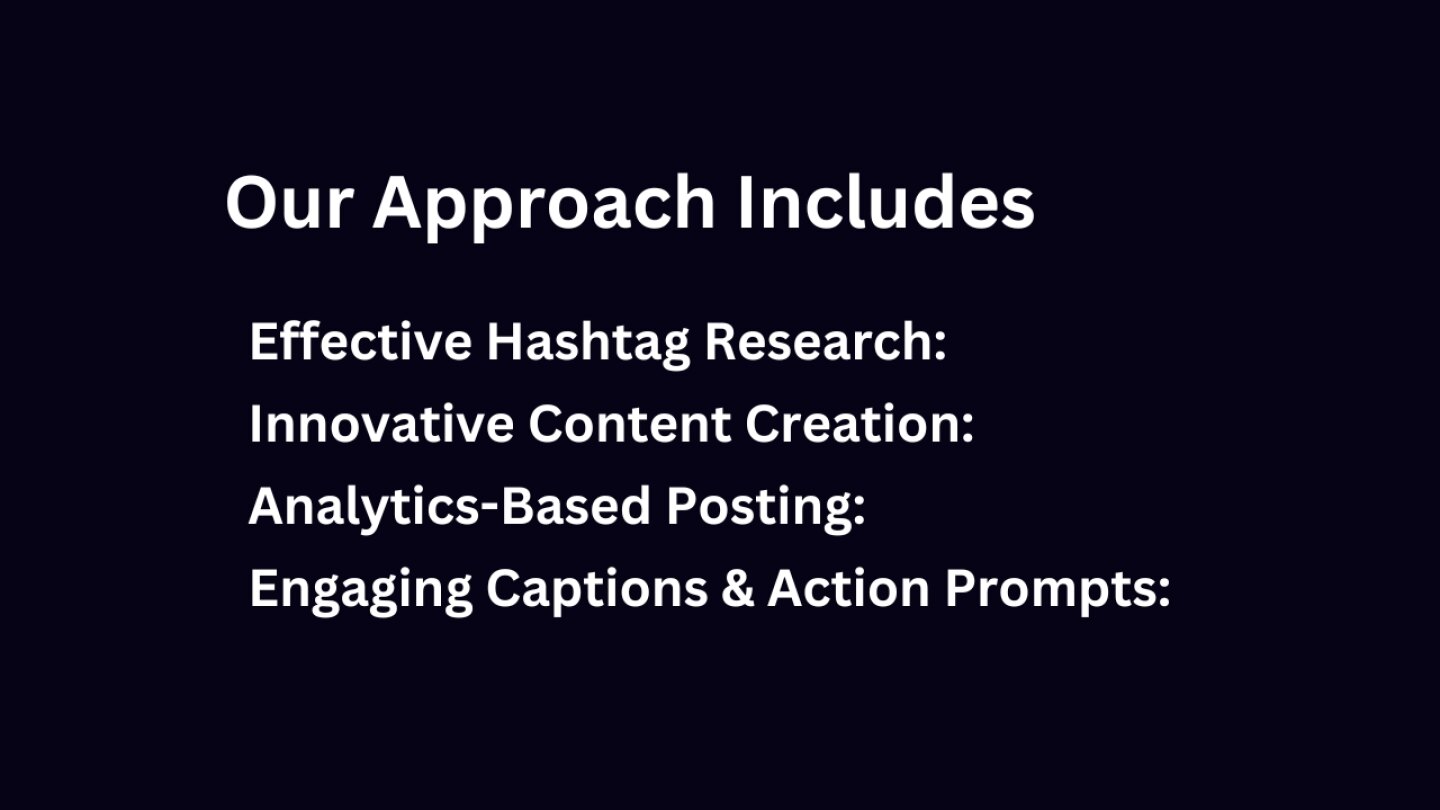 Our Approach Includes

Effective Hashtag Research:
Innovative Content Creation:
Analytics-Based Posting:
Engaging Captions & Action Prompts: